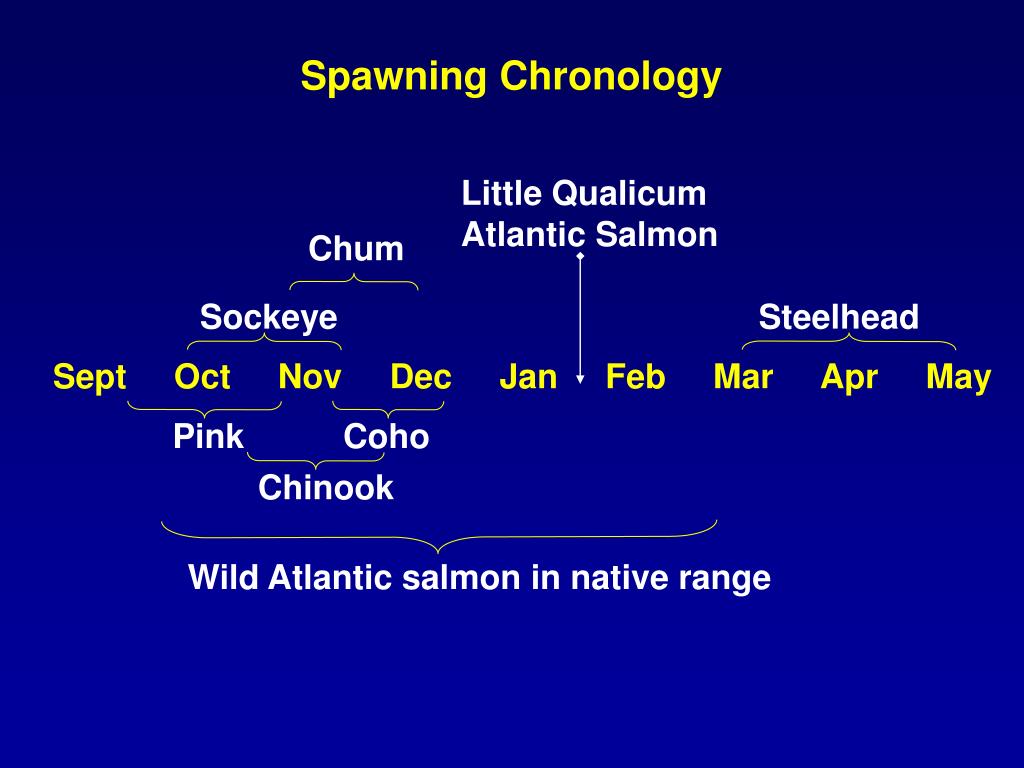 Spawning Chronology

Little Qualicum
Atlantic Salmon

Chum

Sockeye

Steelhead

Sept Oct Nov Dec Jan Feb Mar Apr May

Pink

Coho

Chinook

Wild Atlantic salmon in native range